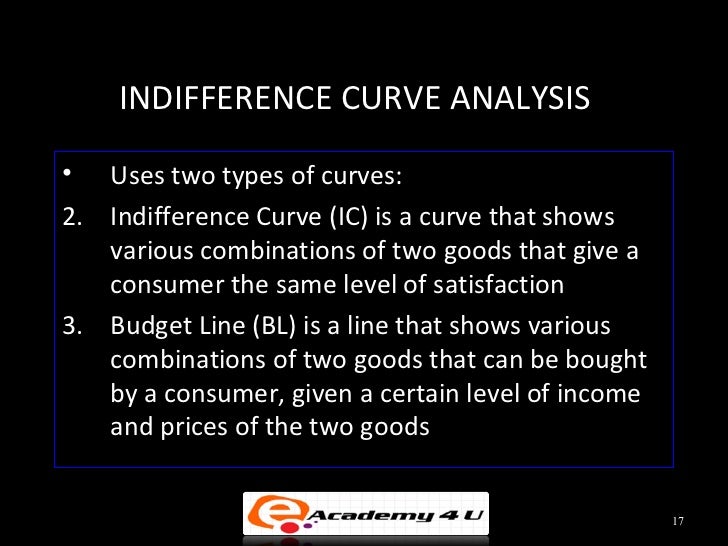 INDIFFERENCE CURVE ANALYSIS

• Uses two types of curves:

2. Indifference Curve (IC) is a curve that shows various combinations of two goods that give a consumer the same level of satisfaction

3. Budget Line (BL) is a line that shows various combinations of two goods that can be bought by a consumer, given a certain level of income and prices of the two goods

e Academy 4 U

17